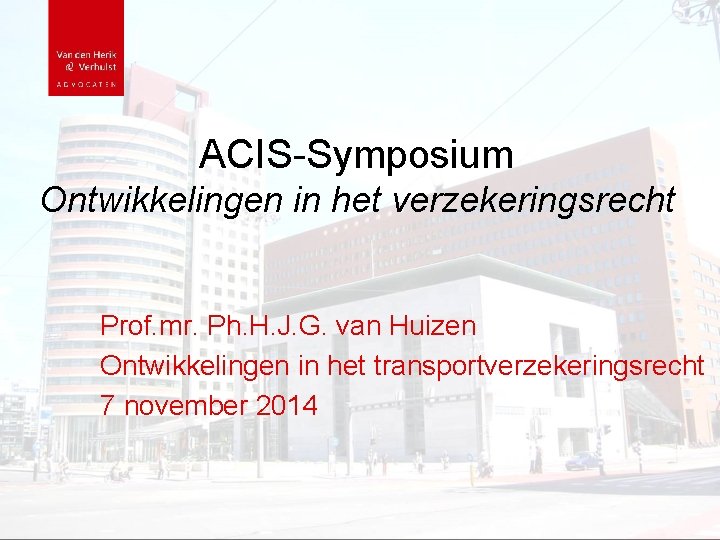 Van den Herik & Verhulst
ADVOCATEN

ACIS-Symposium
Ontwikkelingen in het verzekeringsrecht

Prof.mr. Ph.H.J.G. van Huizen
Ontwikkelingen in het transportverzekeringsrecht
7 november 2014